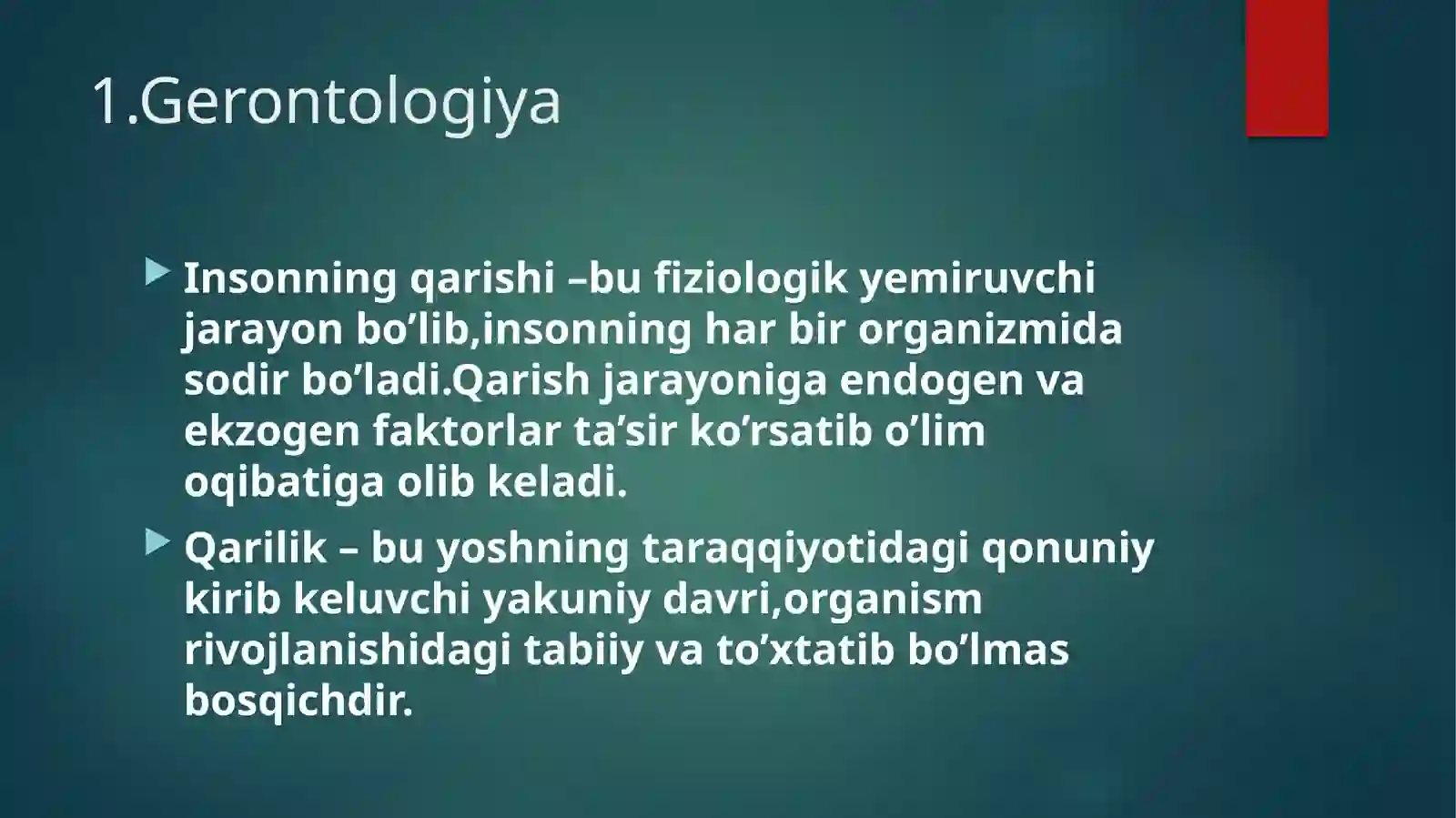 1.Gerontologiya

Insonning qarishi –bu fiziologik yemiruvchi jarayon bo’lib,insonning har bir organizmida sodir bo’ladi.Qarish jarayoniga endogen va ekzogen faktorlar ta’sir ko’rsatib o’lim oqibatiga olib keladi.

Qarilik – bu yoshning taraqqiyotidagi qonuniy kirib keluvchi yakuniy davri,organism rivojlanishidagi tabiiy va to’xtatib bo’lmas bosqichdir.